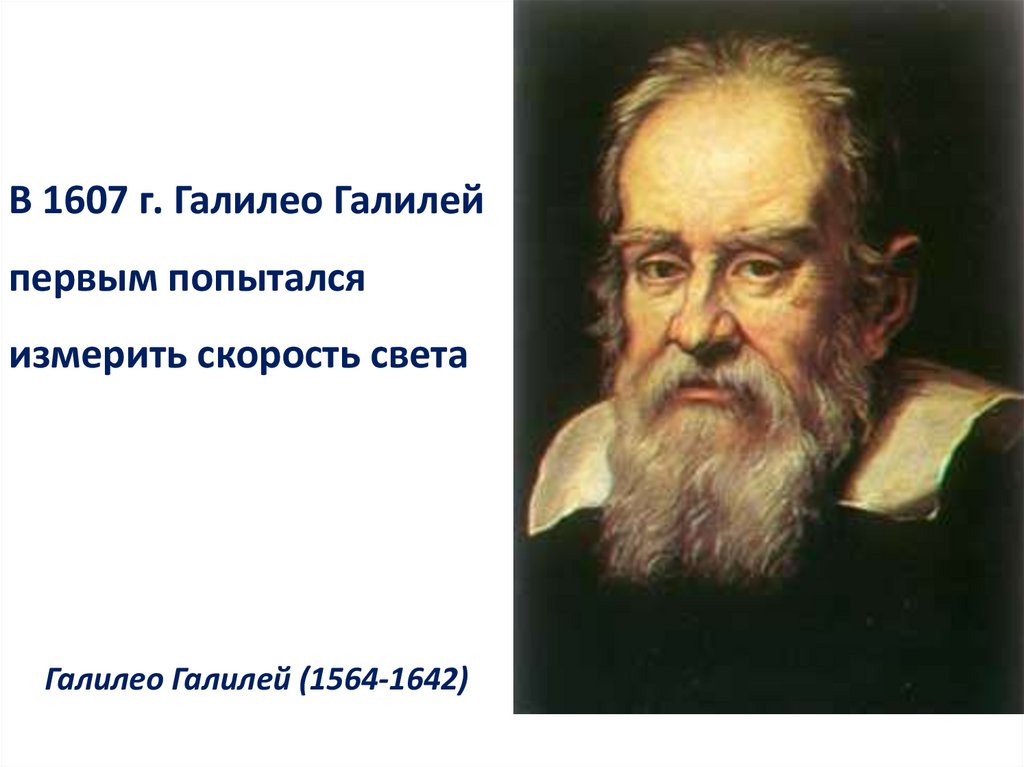 В 1607 г. Галилео Галилей первым попытался измерить скорость света

Галилео Галилей (1564-1642)